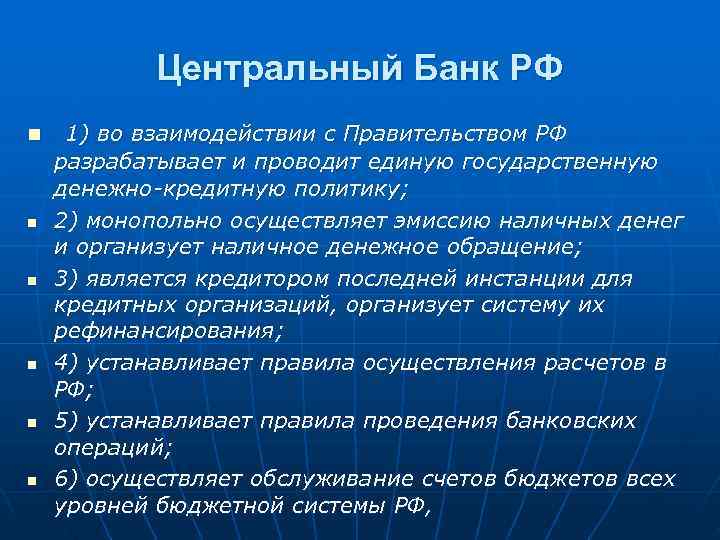 Центральный Банк РФ

1) во взаимодействии с Правительством РФ разрабатывает и проводит единую государственную денежно-кредитную политику;

2) монопольно осуществляет эмиссию наличных денег и организует наличное денежное обращение;

3) является кредитором последней инстанции для кредитных организаций, организует систему их рефинансирования;

4) устанавливает правила осуществления расчетов в РФ;

5) устанавливает правила проведения банковских операций;

6) осуществляет обслуживание счетов бюджетов всех уровней бюджетной системы РФ,